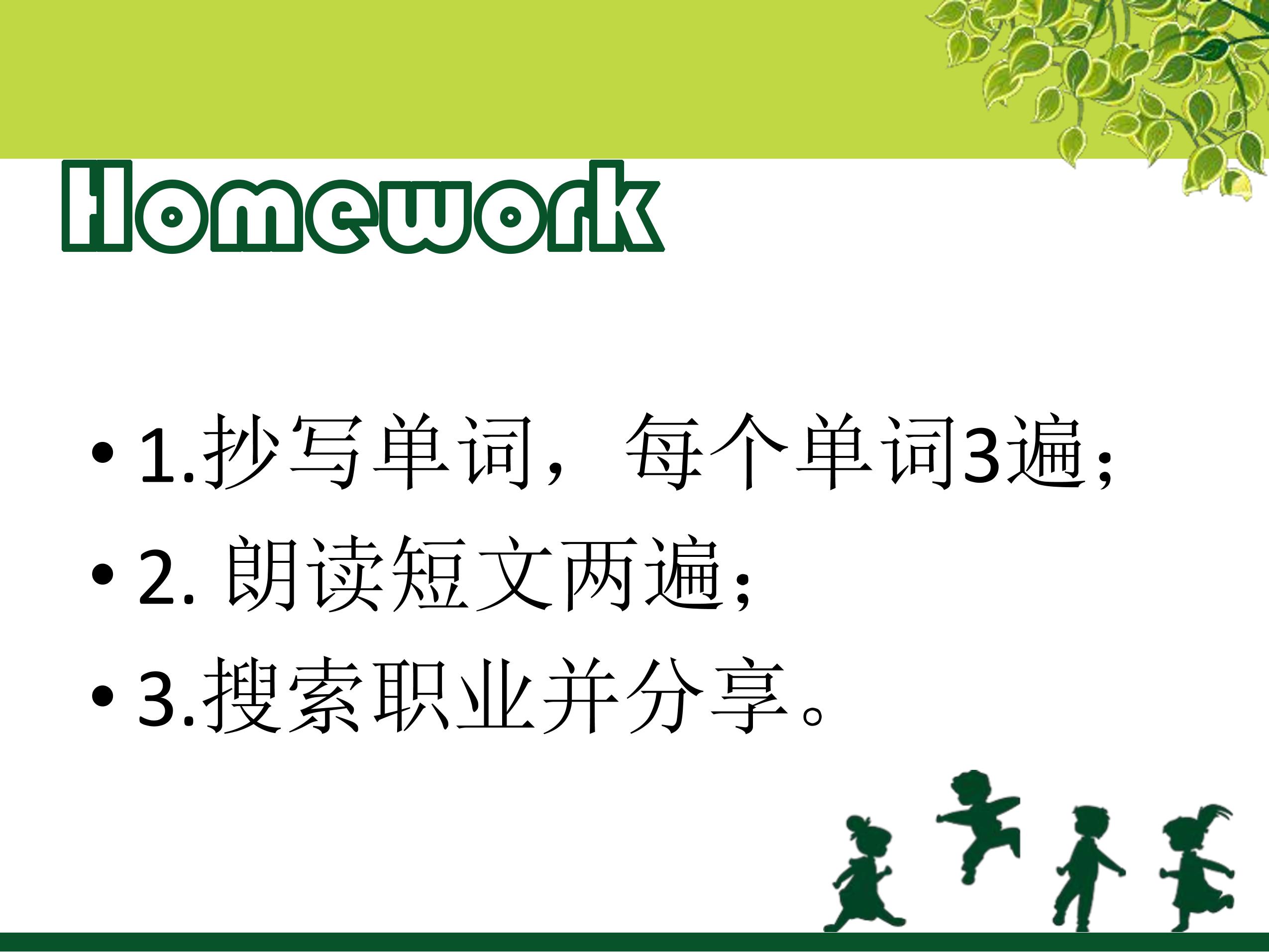 Homework

• 1.抄写单词，每个单词3遍;

• 2. 朗读短文两遍;

• 3.搜索职业并分享。